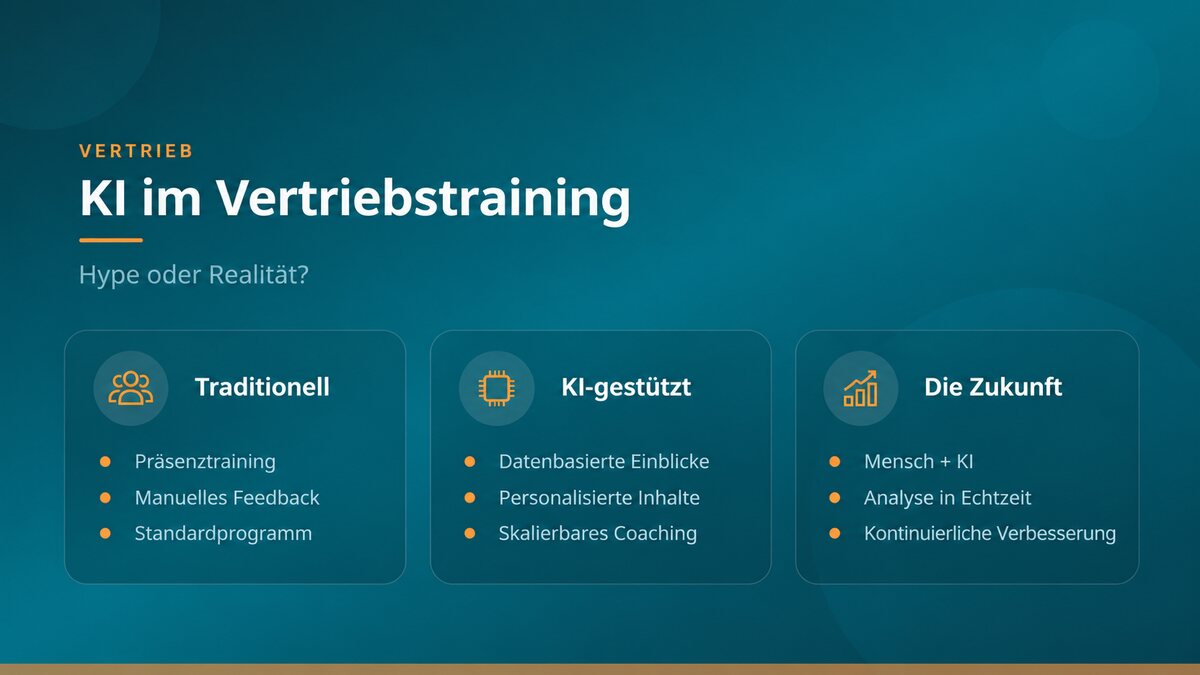 VERTRIEB

KI im Vertriebstraining

Hype oder Realität?

Traditionell

• Präsenztraining
• Manuelles Feedback
• Standardprogramm

KI-gestützt

• Datenbasierte Einblicke
• Personalisierte Inhalte
• Skalierbares Coaching

Die Zukunft

• Mensch + KI
• Analyse in Echtzeit
• Kontinuierliche Verbesserung